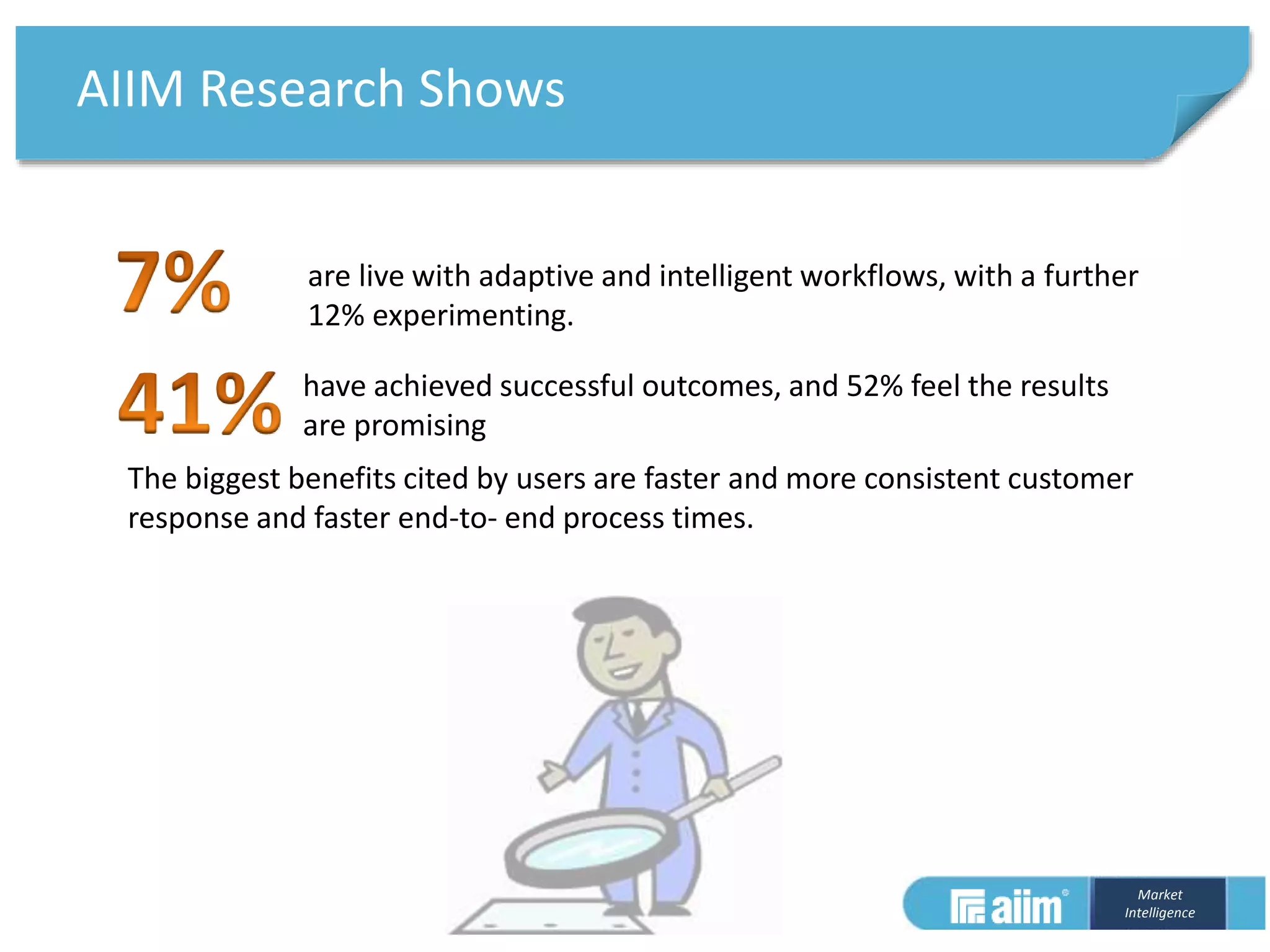 AIIM Research Shows

7% are live with adaptive and intelligent workflows, with a further 12% experimenting.

41% have achieved successful outcomes, and 52% feel the results are promising

The biggest benefits cited by users are faster and more consistent customer response and faster end-to- end process times.

aiim®

Market Intelligence